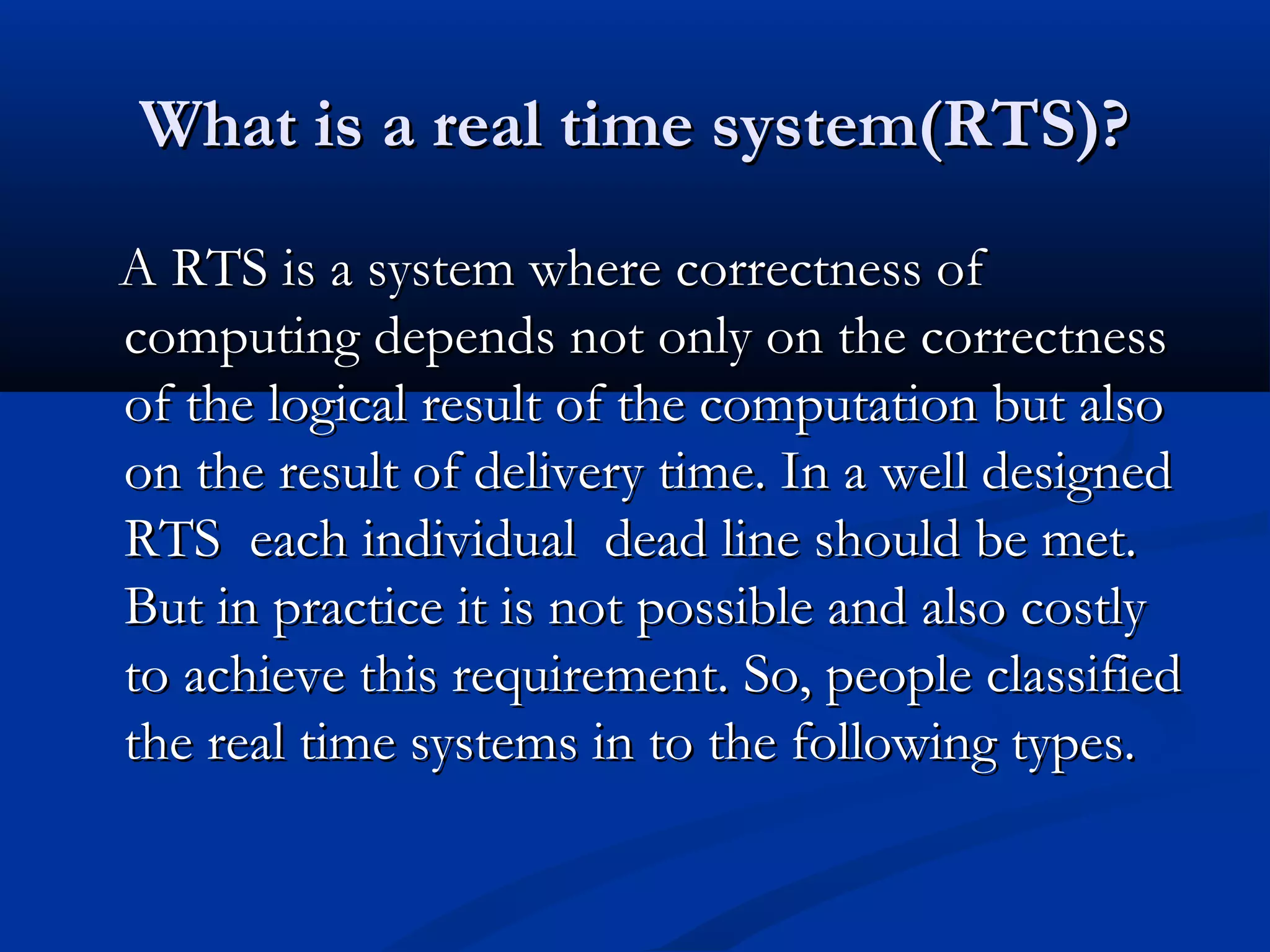 What is a real time system(RTS)?

A RTS is a system where correctness of computing depends not only on the correctness of the logical result of the computation but also on the result of delivery time. In a well designed RTS each individual dead line should be met. But in practice it is not possible and also costly to achieve this requirement. So, people classified the real time systems in to the following types.